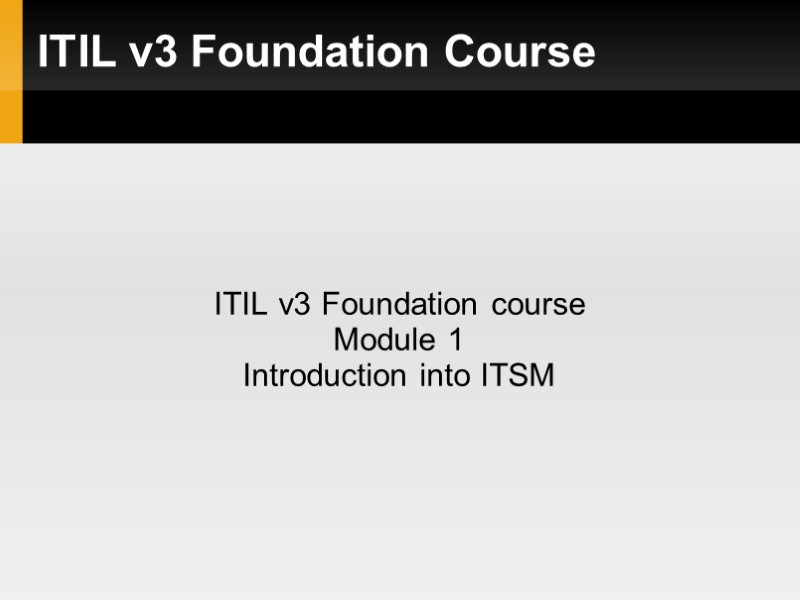 ITIL v3 Foundation Course

ITIL v3 Foundation course
Module 1
Introduction into ITSM